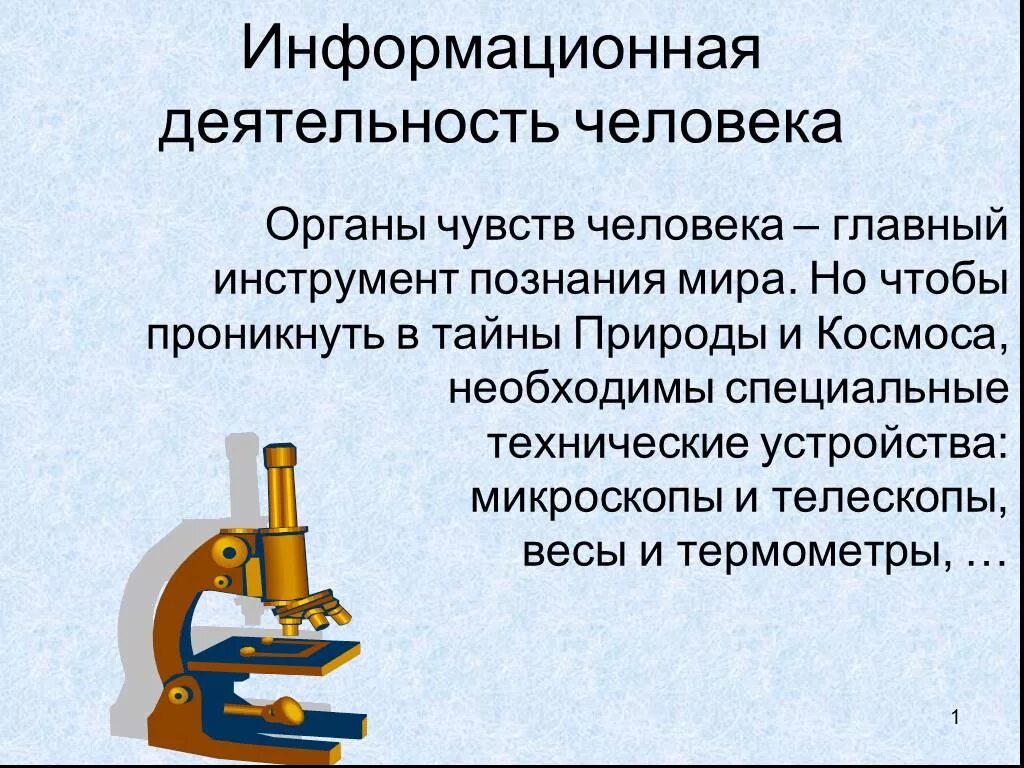 Информационная деятельность человека

Органы чувств человека – главный инструмент познания мира. Но чтобы проникнуть в тайны Природы и Космоса, необходимы специальные технические устройства: микроскопы и телескопы, весы и термометры, …

1